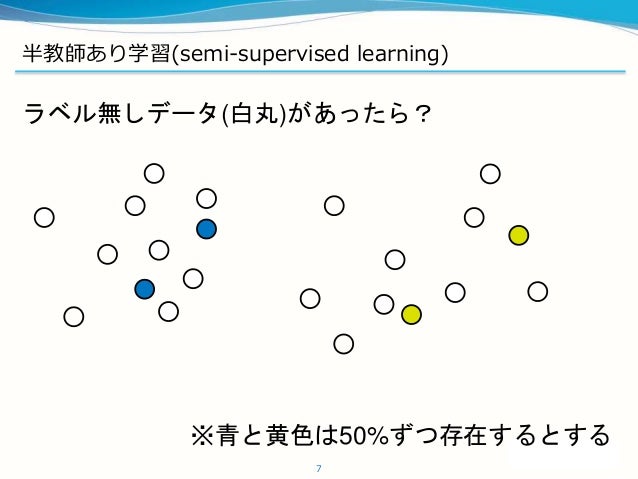 半教師あり学習(semi-supervised learning)

ラベル無しデータ(白丸)があったら？

※青と黄色は50%ずつ存在するとする

7